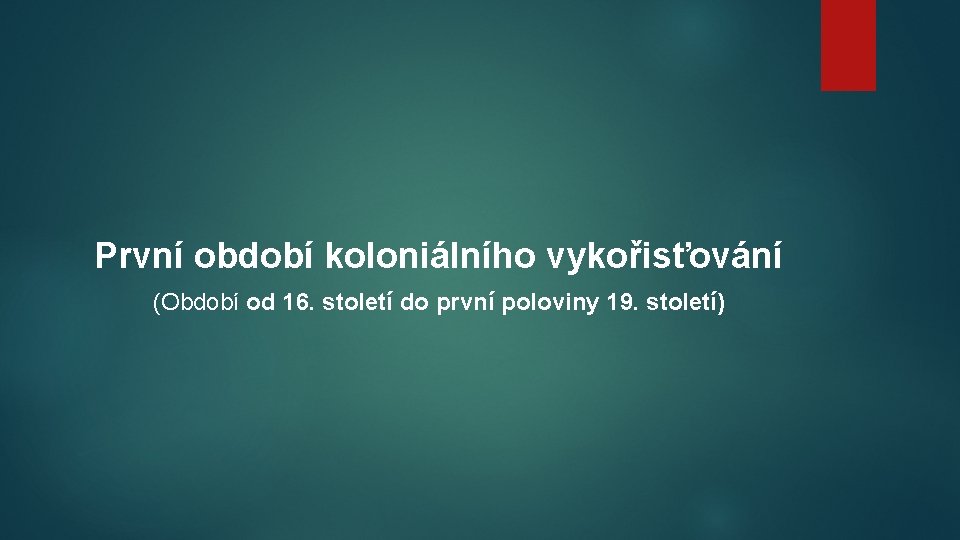 První období koloniálního vykořisťování

(Období od 16. století do první poloviny 19. století)